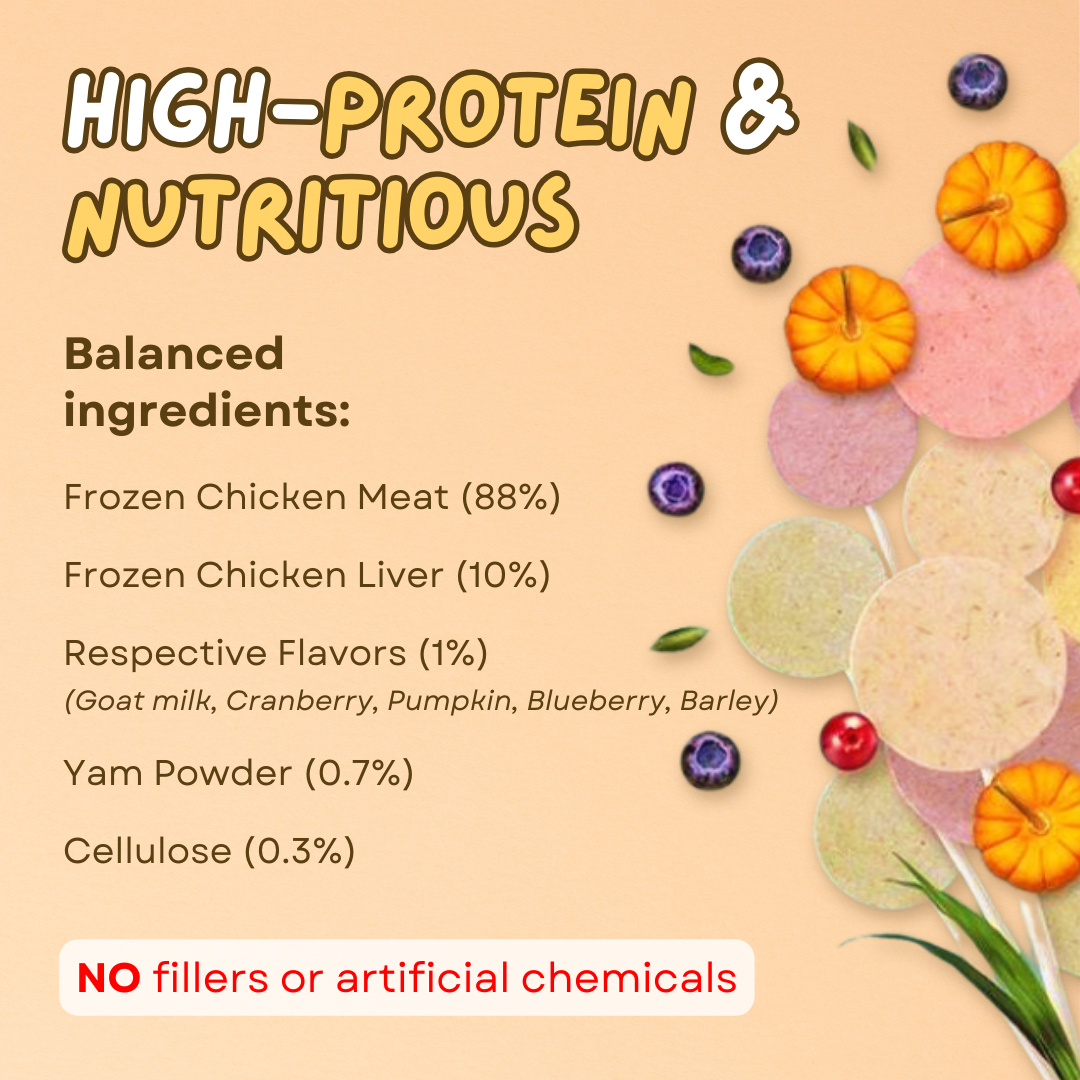 HIGH-PROTEIN & NUTRITIOUS

Balanced ingredients:

Frozen Chicken Meat (88%)

Frozen Chicken Liver (10%)

Respective Flavors (1%)
(Goat milk, Cranberry, Pumpkin, Blueberry, Barley)

Yam Powder (0.7%)

Cellulose (0.3%)

NO fillers or artificial chemicals